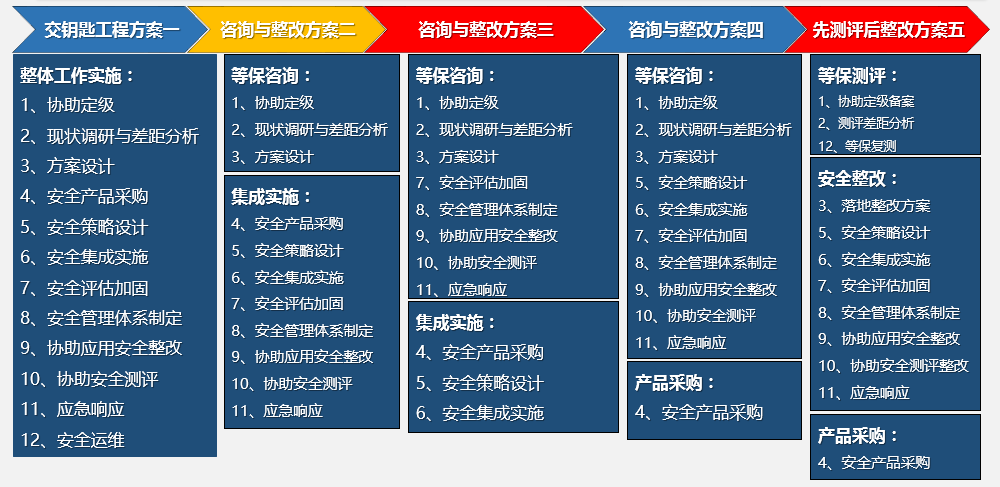 交钥匙工程方案一

整体工作实施：
1、协助定级
2、现状调研与差距分析
3、方案设计
4、安全产品采购
5、安全策略设计
6、安全集成实施
7、安全评估加固
8、安全管理体系制定
9、协助应用安全整改
10、协助安全测评
11、应急响应
12、安全运维

咨询与整改方案二

等保咨询：
1、协助定级
2、现状调研与差距分析
3、方案设计

集成实施：
4、安全产品采购
5、安全策略设计
6、安全集成实施
7、安全评估加固
8、安全管理体系制定
9、协助应用安全整改
10、协助安全测评
11、应急响应

咨询与整改方案三

等保咨询：
1、协助定级
2、现状调研与差距分析
3、方案设计
7、安全评估加固
8、安全管理体系制定
9、协助应用安全整改
10、协助安全测评
11、应急响应

集成实施：
4、安全产品采购
5、安全策略设计
6、安全集成实施

咨询与整改方案四

等保咨询：
1、协助定级
2、现状调研与差距分析
3、方案设计
5、安全策略设计
6、安全集成实施
7、安全评估加固
8、安全管理体系制定
9、协助应用安全整改
10、协助安全测评
11、应急响应

产品采购：
4、安全产品采购

先测评后整改方案五

等保测评：
1、协助定级备案
2、测评差距分析
12、等保复测

安全整改：
3、落地整改方案
5、安全策略设计
6、安全集成实施
7、安全评估加固
8、安全管理体系制定
9、协助应用安全整改
10、协助安全测评整改
11、应急响应

产品采购：
4、安全产品采购